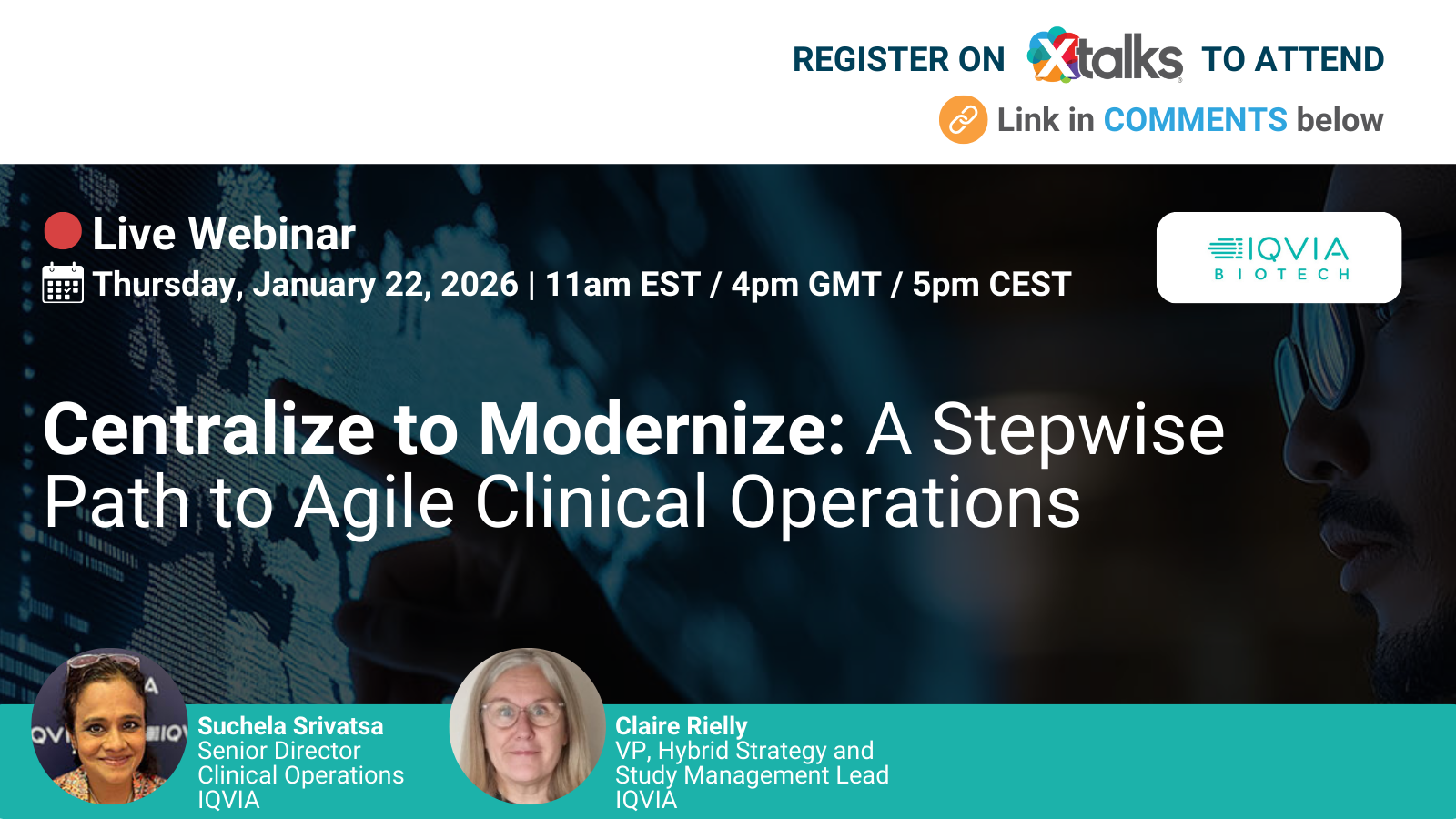 REGISTER ON Xtalks TO ATTEND

Link in COMMENTS below

Live Webinar

Thursday, January 22, 2026 | 11am EST / 4pm GMT / 5pm CEST

IQVIA BIOTECH

Centralize to Modernize: A Stepwise Path to Agile Clinical Operations

Suchela Srivatsa
Senior Director
Clinical Operations
IQVIA

Claire Rielly
VP, Hybrid Strategy and
Study Management Lead
IQVIA